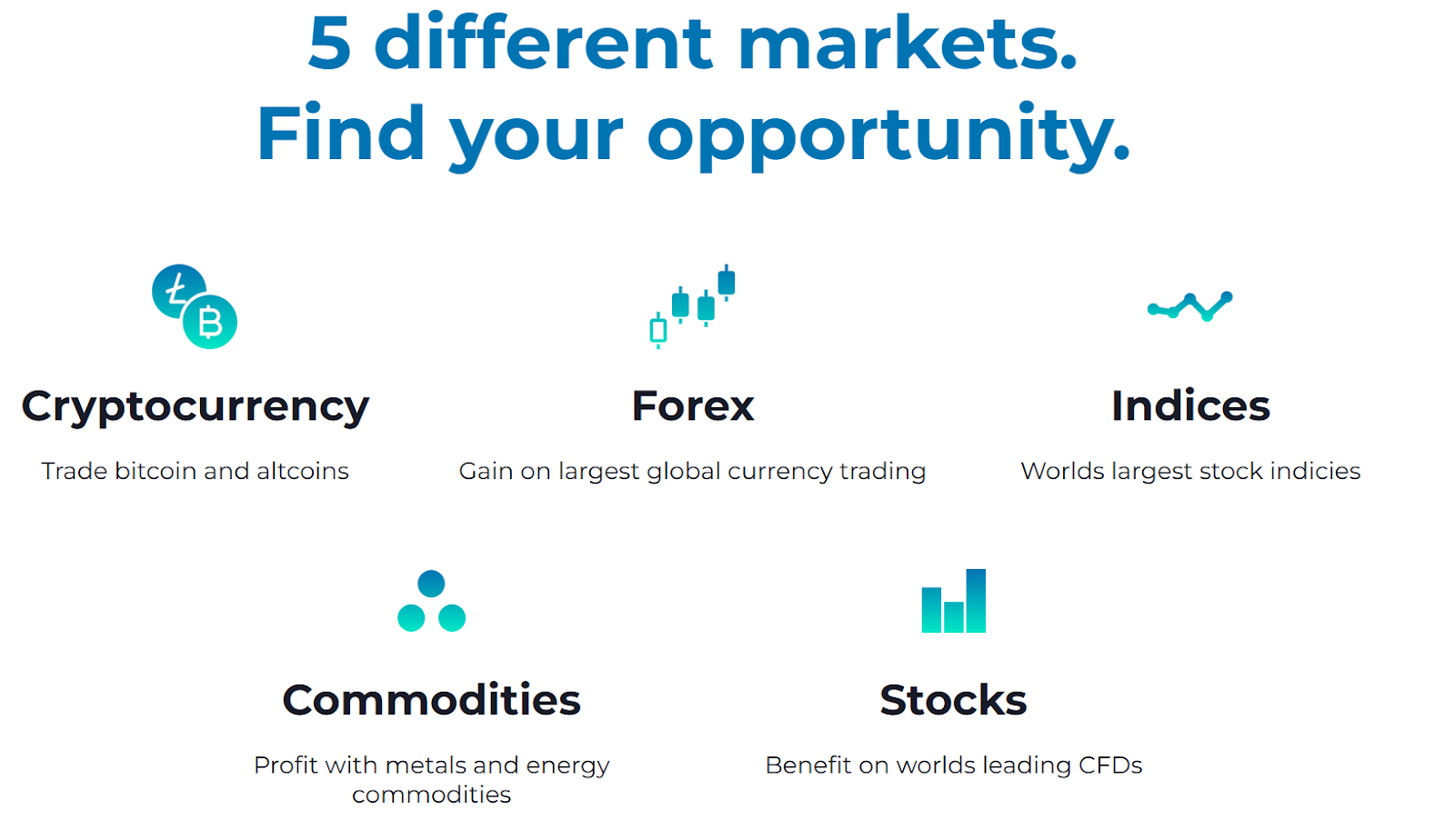 5 different markets.
Find your opportunity.

Cryptocurrency

Trade bitcoin and altcoins

Forex

Gain on largest global currency trading

Indices

Worlds largest stock indicies

Commodities

Profit with metals and energy commodities

Stocks

Benefit on worlds leading CFDs